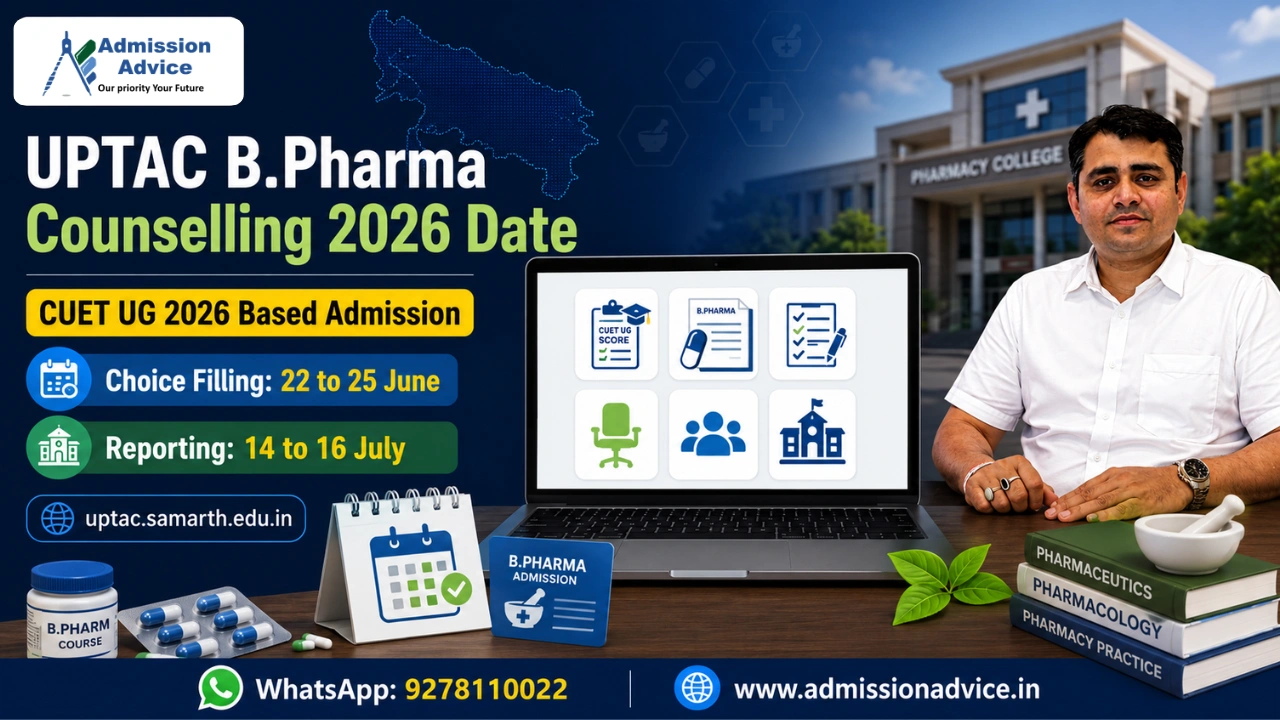 Admission Advice
Our priority Your Future

UPTAC B.Pharma
Counselling 2026 Date

CUET UG 2026 Based Admission

Choice Filling: 22 to 25 June

Reporting: 14 to 16 July

uptac.samarth.edu.in

PHARMACY COLLEGE

CUET UG SCORE

B.PHARMA

B.PHARMA ADMISSION

B.PHARM COURSE

PHARMACEUTICS
PHARMACOLOGY
PHARMACY PRACTICE

WhatsApp: 9278110022

www.admissionadvice.in